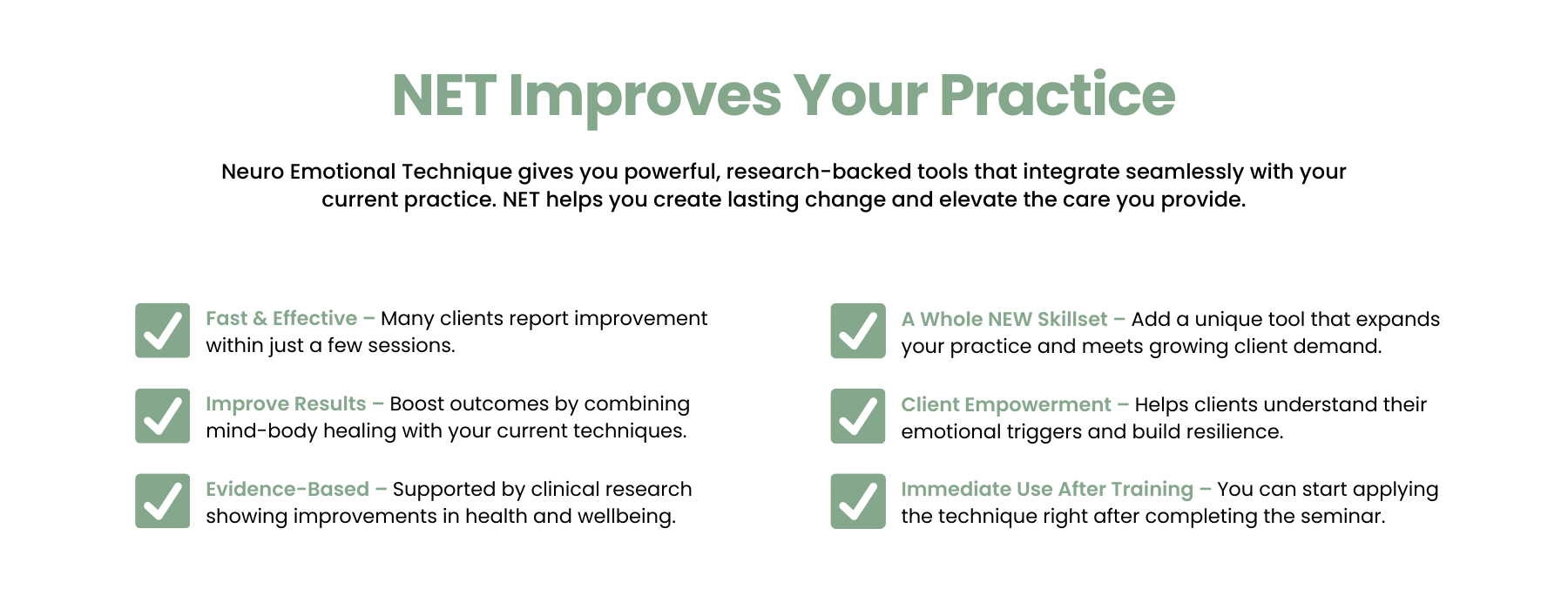 NET Improves Your Practice

Neuro Emotional Technique gives you powerful, research-backed tools that integrate seamlessly with your current practice. NET helps you create lasting change and elevate the care you provide.

Fast & Effective – Many clients report improvement within just a few sessions.

Improve Results – Boost outcomes by combining mind-body healing with your current techniques.

Evidence-Based – Supported by clinical research showing improvements in health and wellbeing.

A Whole NEW Skillset – Add a unique tool that expands your practice and meets growing client demand.

Client Empowerment – Helps clients understand their emotional triggers and build resilience.

Immediate Use After Training – You can start applying the technique right after completing the seminar.